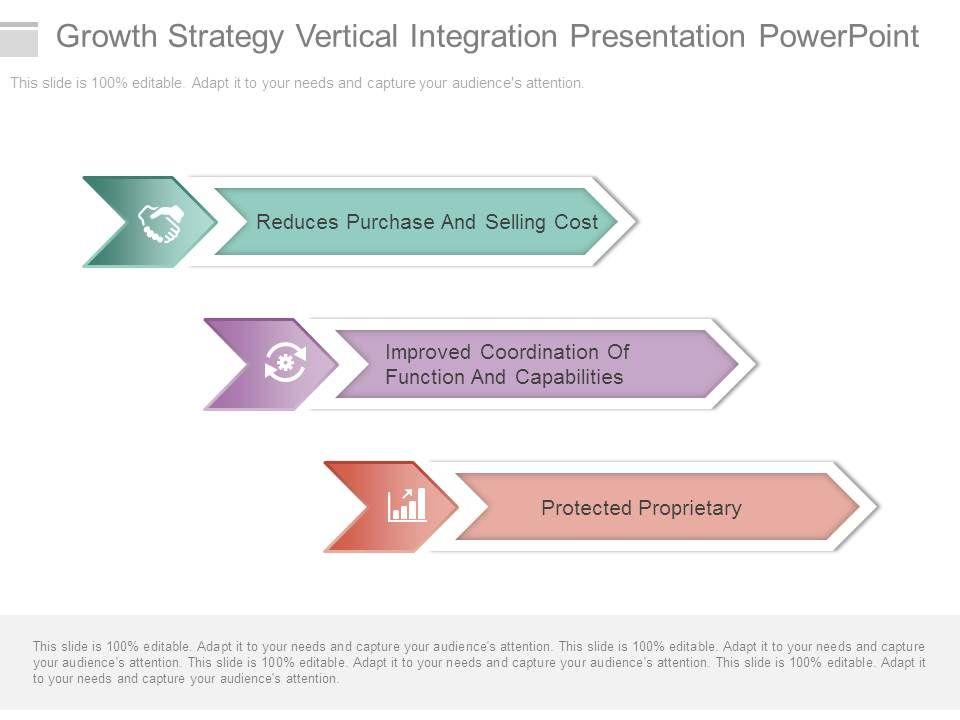 Growth Strategy Vertical Integration Presentation PowerPoint

This slide is 100% editable. Adapt it to your needs and capture your audience's attention.

Reduces Purchase And Selling Cost

Improved Coordination Of Function And Capabilities

Protected Proprietary

This slide is 100% editable. Adapt it to your needs and capture your audience's attention. This slide is 100% editable. Adapt it to your needs and capture your audience's attention. This slide is 100% editable. Adapt it to your needs and capture your audience's attention. This slide is 100% editable. Adapt it to your needs and capture your audience's attention.